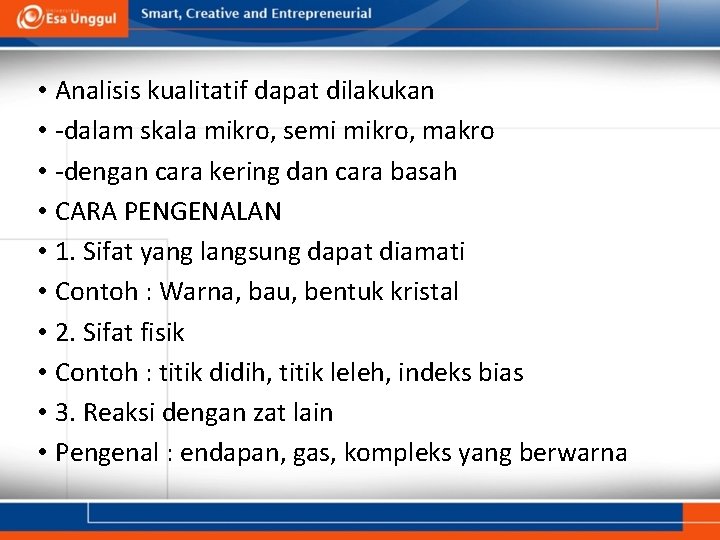 Esa Unggul

Smart, Creative and Entrepreneurial

• Analisis kualitatif dapat dilakukan
• -dalam skala mikro, semi mikro, makro
• -dengan cara kering dan cara basah
• CARA PENGENALAN
• 1. Sifat yang langsung dapat diamati
• Contoh : Warna, bau, bentuk kristal
• 2. Sifat fisik
• Contoh : titik didih, titik leleh, indeks bias
• 3. Reaksi dengan zat lain
• Pengenal : endapan, gas, kompleks yang berwarna